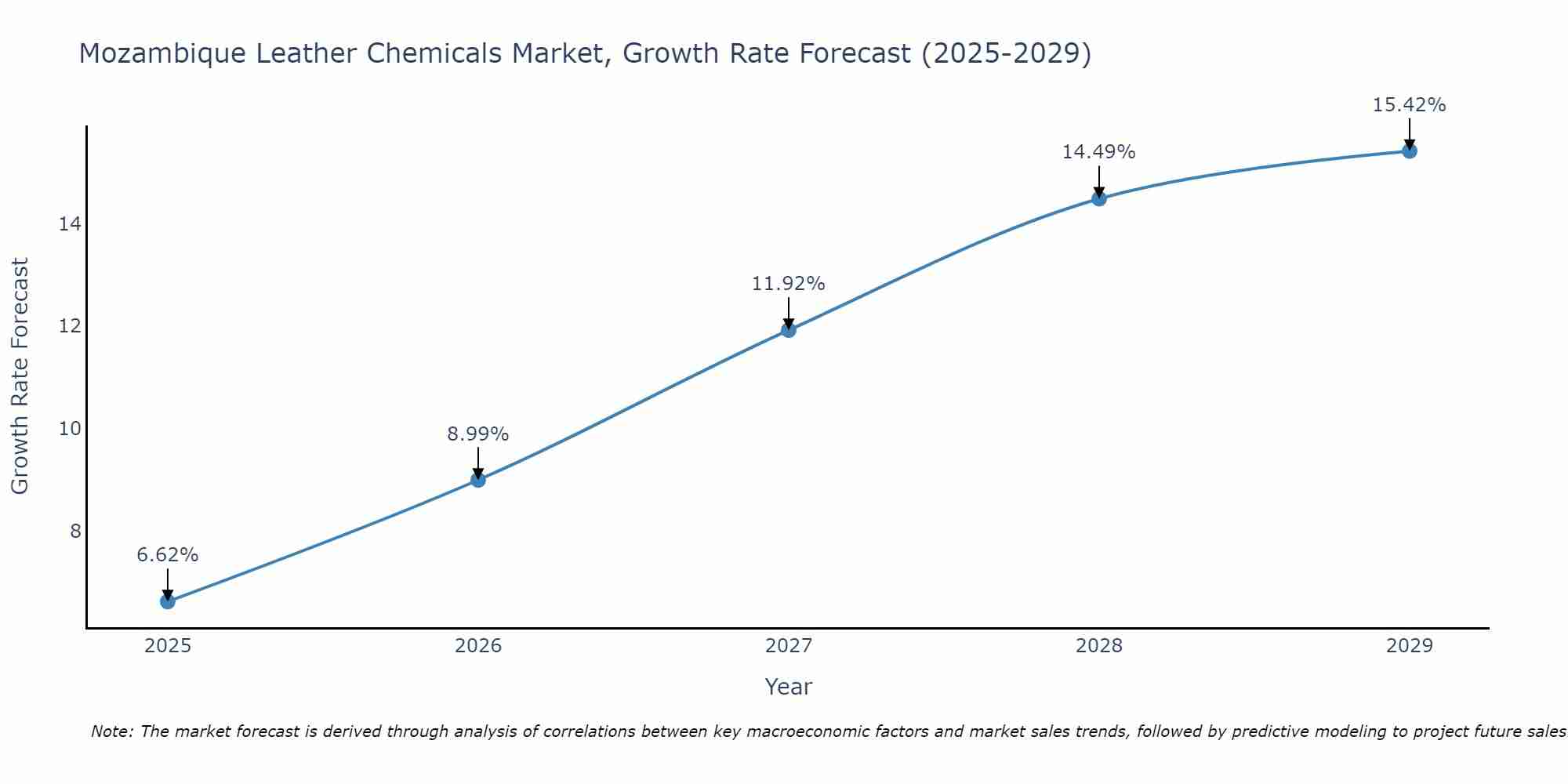 Mozambique Leather Chemicals Market, Growth Rate Forecast (2025-2029)

Growth Rate Forecast

14
12
10
8

6.62%
8.99%
11.92%
14.49%
15.42%

2025
2026
2027
2028
2029

Year

Note: The market forecast is derived through analysis of correlations between key macroeconomic factors and market sales trends, followed by predictive modeling to project future sales